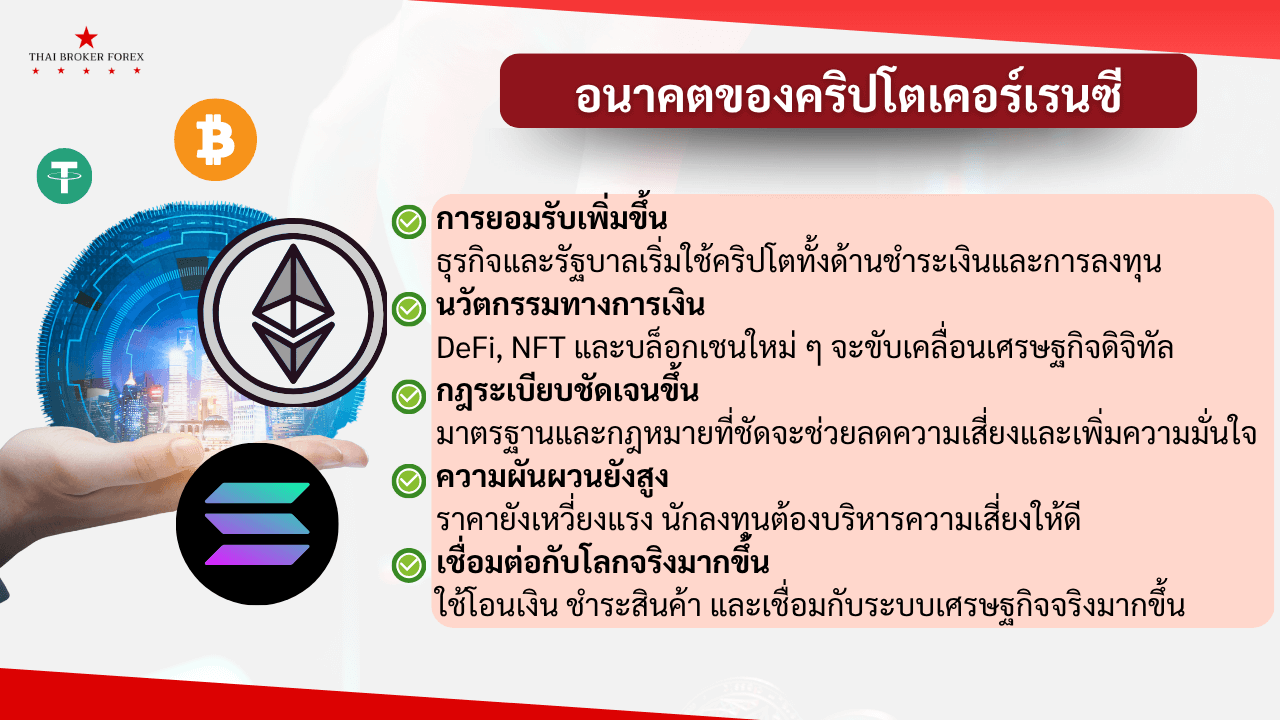 THAI BROKER FOREX

อนาคตของคริปโตเคอร์เรนซี

การยอมรับเพิ่มขึ้น
ธุรกิจและรัฐบาลเริ่มใช้คริปโตทั้งด้านชำระเงินและการลงทุน

นวัตกรรมทางการเงิน
DeFi, NFT และบล็อกเชนใหม่ ๆ จะขับเคลื่อนเศรษฐกิจดิจิทัล

กฎระเบียบชัดเจนขึ้น
มาตรฐานและกฎหมายที่ชัดจะช่วยลดความเสี่ยงและเพิ่มความมั่นใจ

ความผันผวนยังสูง
ราคายังเหวี่ยงแรง นักลงทุนต้องบริหารความเสี่ยงให้ดี

เชื่อมต่อกับโลกจริงมากขึ้น
ใช้โอนเงิน ชำระสินค้า และเชื่อมกับระบบเศรษฐกิจจริงมากขึ้น